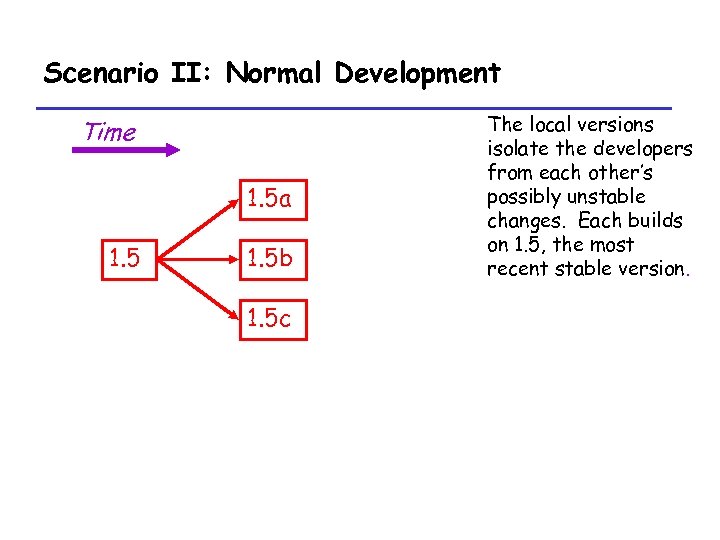 Scenario II: Normal Development

Time

1.5

1.5a

1.5b

1.5c

The local versions isolate the developers from each other's possibly unstable changes. Each builds on 1.5, the most recent stable version.